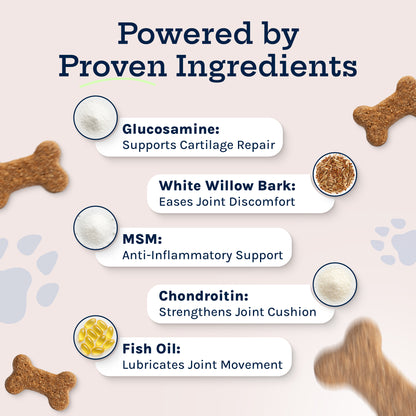 Powered by Proven Ingredients

Glucosamine:
Supports Cartilage Repair

White Willow Bark:
Eases Joint Discomfort

MSM:
Anti-Inflammatory Support

Chondroitin:
Strengthens Joint Cushion

Fish Oil:
Lubricates Joint Movement